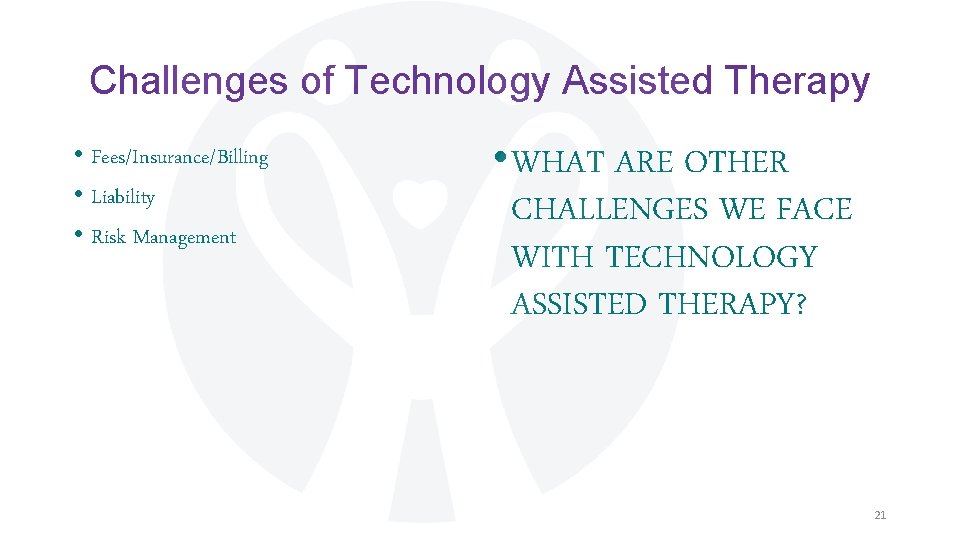 Challenges of Technology Assisted Therapy

• Fees/Insurance/Billing
• Liability
• Risk Management

• WHAT ARE OTHER CHALLENGES WE FACE WITH TECHNOLOGY ASSISTED THERAPY?

21